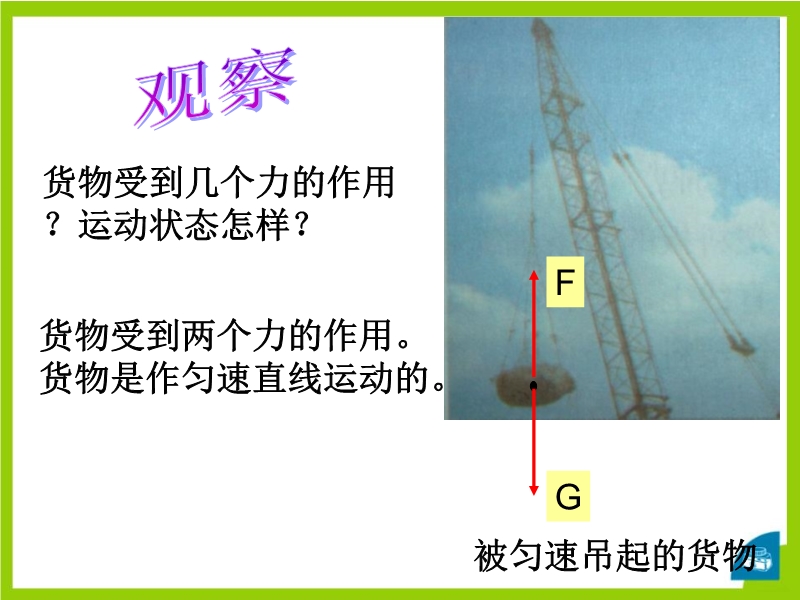 观察

货物受到几个力的作用？运动状态怎样？

货物受到两个力的作用。
货物是作匀速直线运动的。

F

G

被匀速吊起的货物